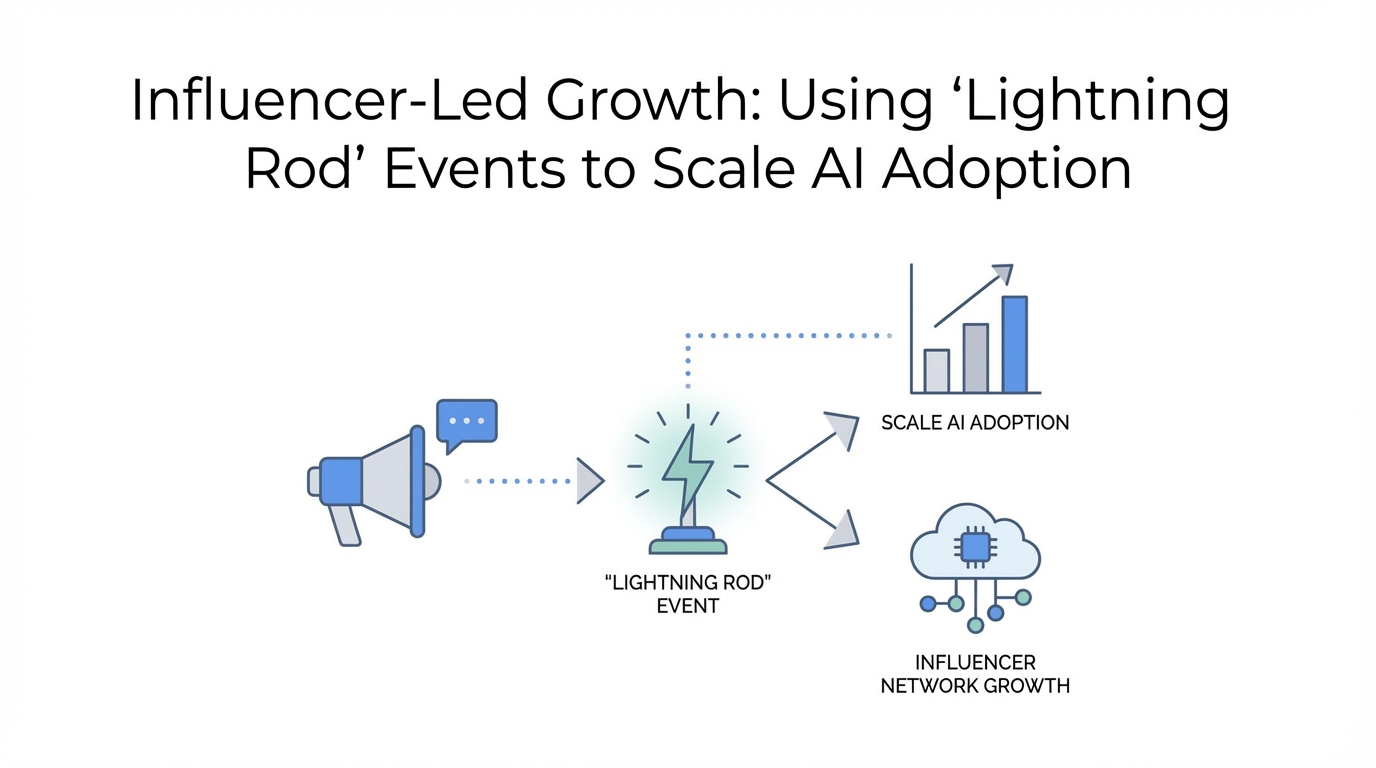 Influencer-Led Growth: Using ‘Lightning Rod’ Events to Scale AI Adoption

"LIGHTNING ROD" EVENT

SCALE AI ADOPTION

INFLUENCER NETWORK GROWTH